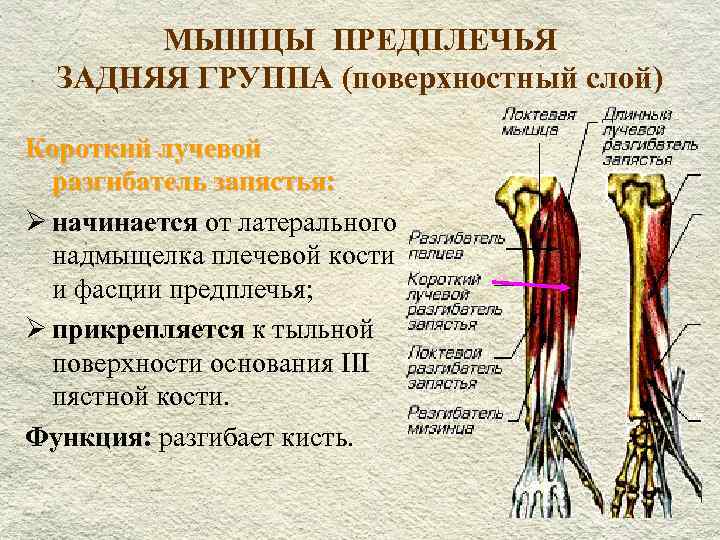 МЫШЦЫ ПРЕДПЛЕЧЬЯ
ЗАДНЯЯ ГРУППА (поверхностный слой)

Короткий лучевой разгибатель запястья:

➢ начинается от латерального надмыщелка плечевой кости и фасции предплечья;

➢ прикрепляется к тыльной поверхности основания III пястной кости.

Функция: разгибает кисть.

Локтевая мышца

Длинный лучевой разгибатель запястья

Разгибатель пальцев

Короткий лучевой разгибатель запястья

Локтевой разгибатель запястья

Разгибатель мизинца